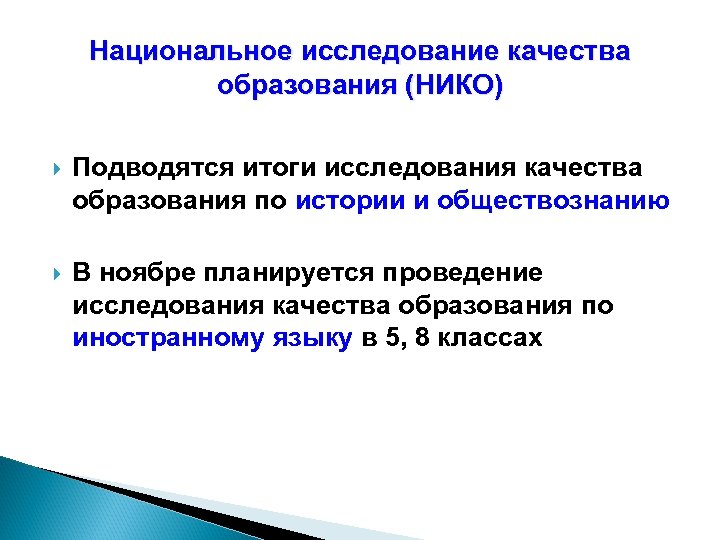 Национальное исследование качества образования (НИКО)

Подводятся итоги исследования качества образования по истории и обществознанию

В ноябре планируется проведение исследования качества образования по иностранному языку в 5, 8 классах